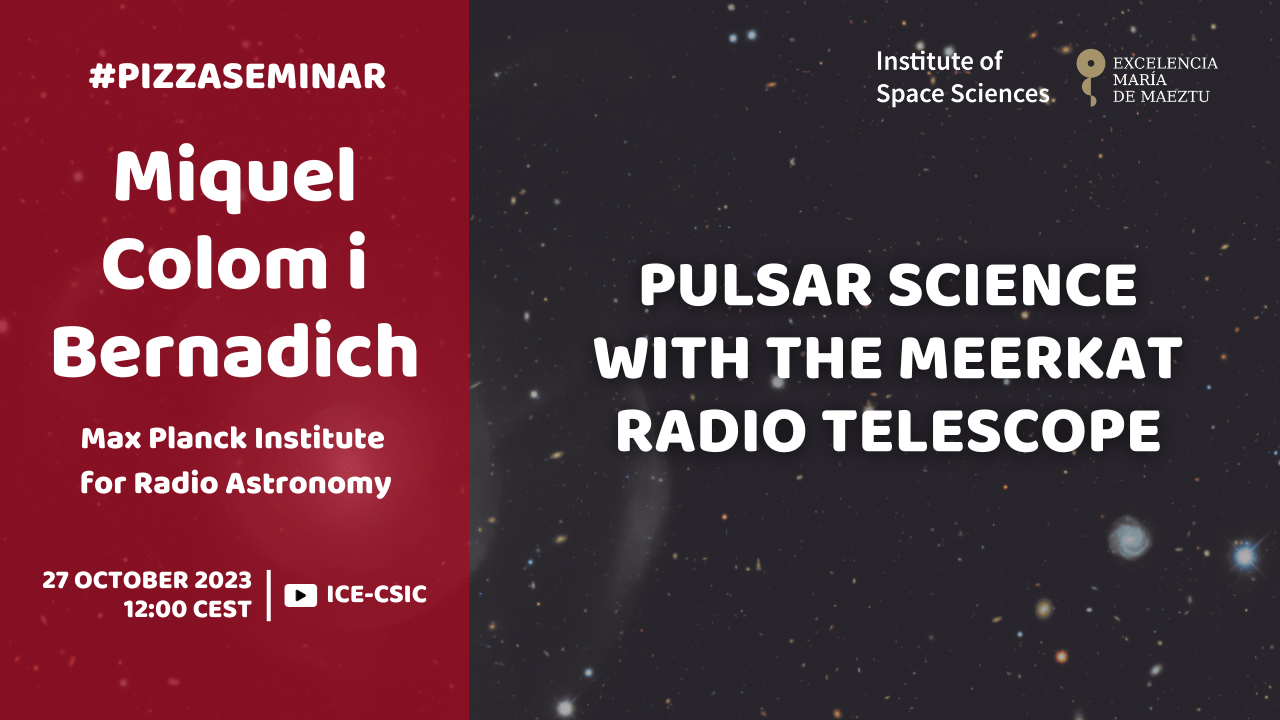 #PIZZASEMINAR

Miquel Colom i Bernadich

Max Planck Institute for Radio Astronomy

27 OCTOBER 2023
12:00 CEST

ICE-CSIC

Institute of Space Sciences

EXCELENCIA
MARÍA
DE MAEZTU

PULSAR SCIENCE WITH THE MEERKAT RADIO TELESCOPE